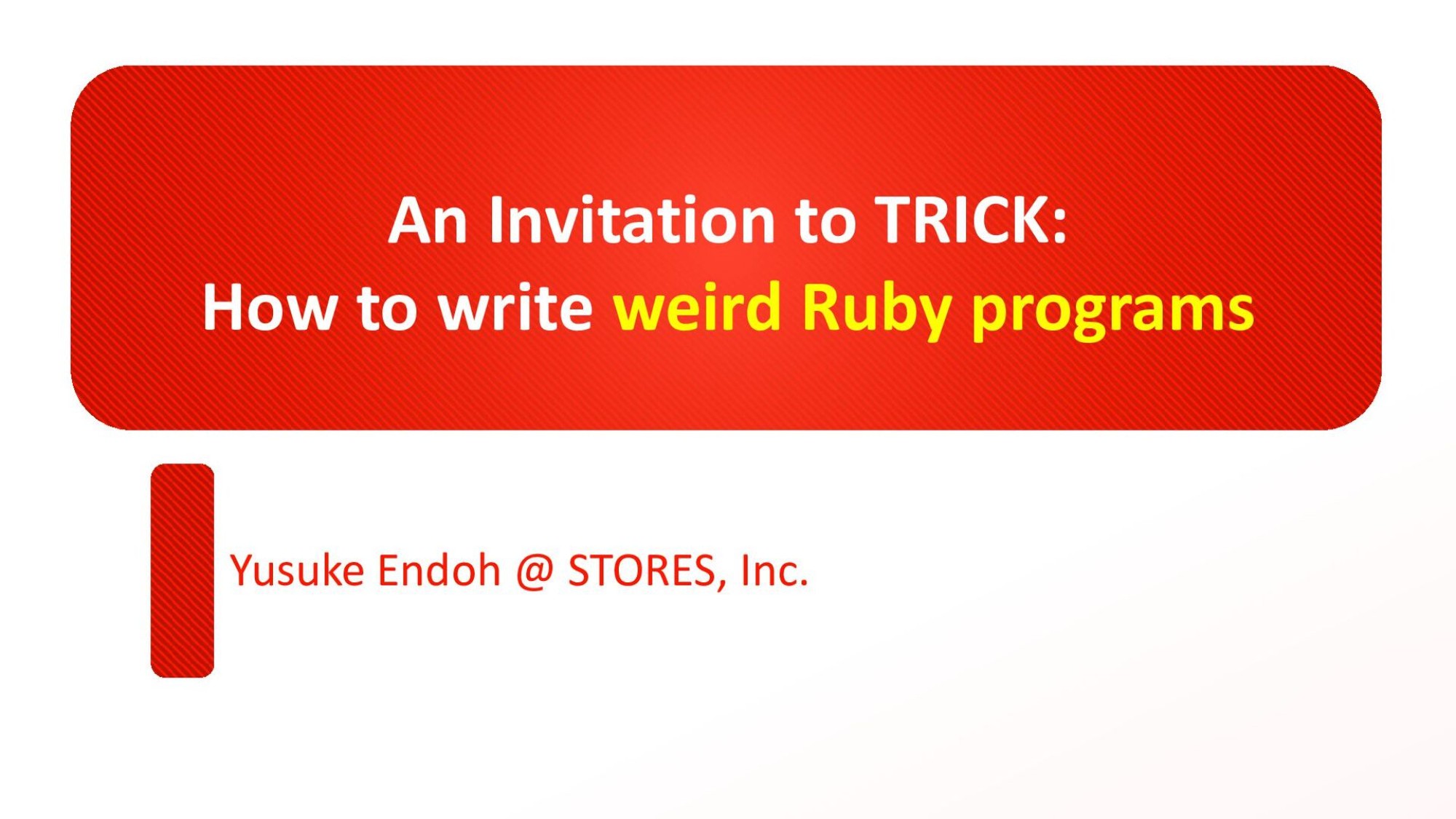 An Invitation to TRICK:
How to write weird Ruby programs

Yusuke Endoh @ STORES, Inc.